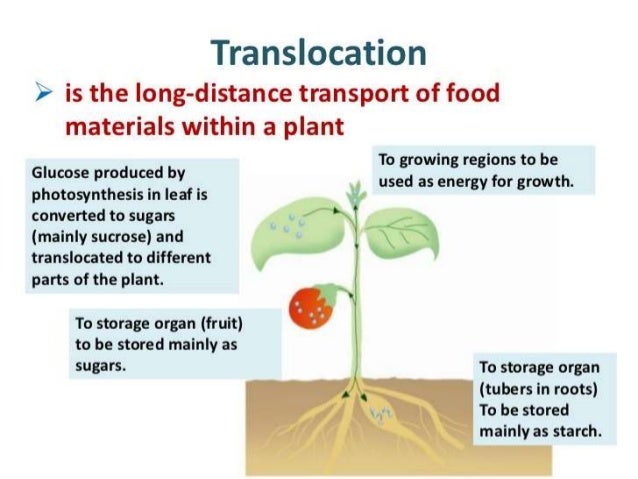 Translocation

➢ is the long-distance transport of food materials within a plant

Glucose produced by photosynthesis in leaf is converted to sugars (mainly sucrose) and translocated to different parts of the plant.

To growing regions to be used as energy for growth.

To storage organ (fruit) to be stored mainly as sugars.

To storage organ (tubers in roots) To be stored mainly as starch.